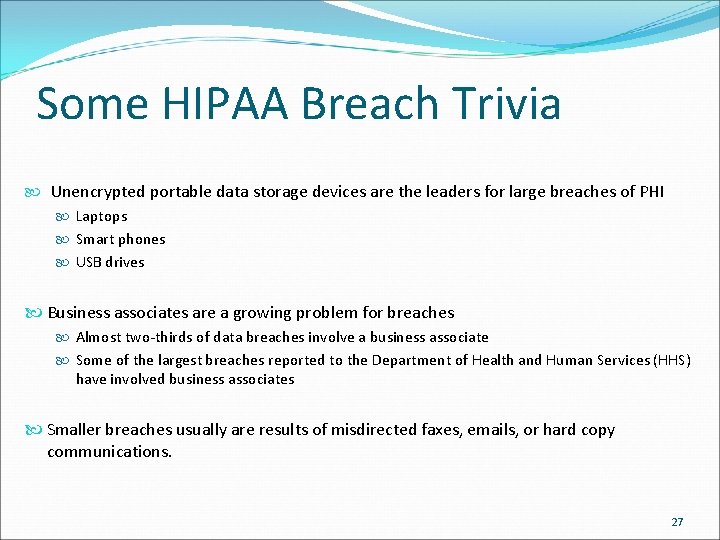 Some HIPAA Breach Trivia

Unencrypted portable data storage devices are the leaders for large breaches of PHI

Laptops

Smart phones

USB drives

Business associates are a growing problem for breaches

Almost two-thirds of data breaches involve a business associate

Some of the largest breaches reported to the Department of Health and Human Services (HHS) have involved business associates

Smaller breaches usually are results of misdirected faxes, emails, or hard copy communications.

27